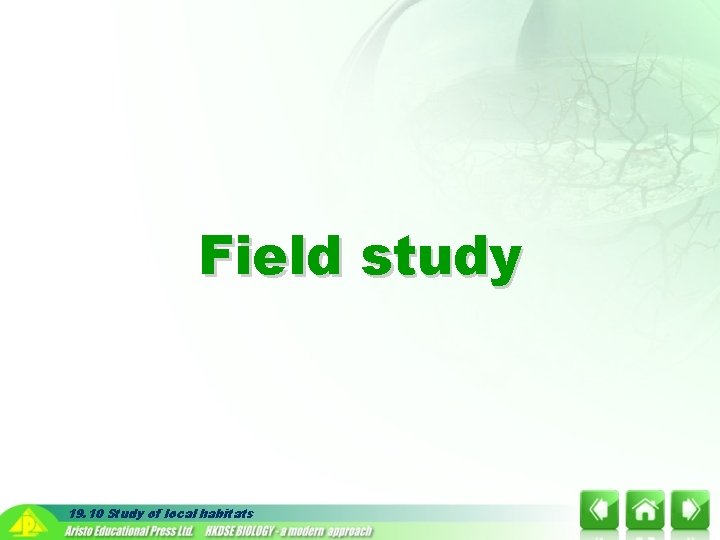 Field study

19.10 Study of local habitats
Aristo Educational Press Ltd. HKDSE BIOLOGY - a modern approach